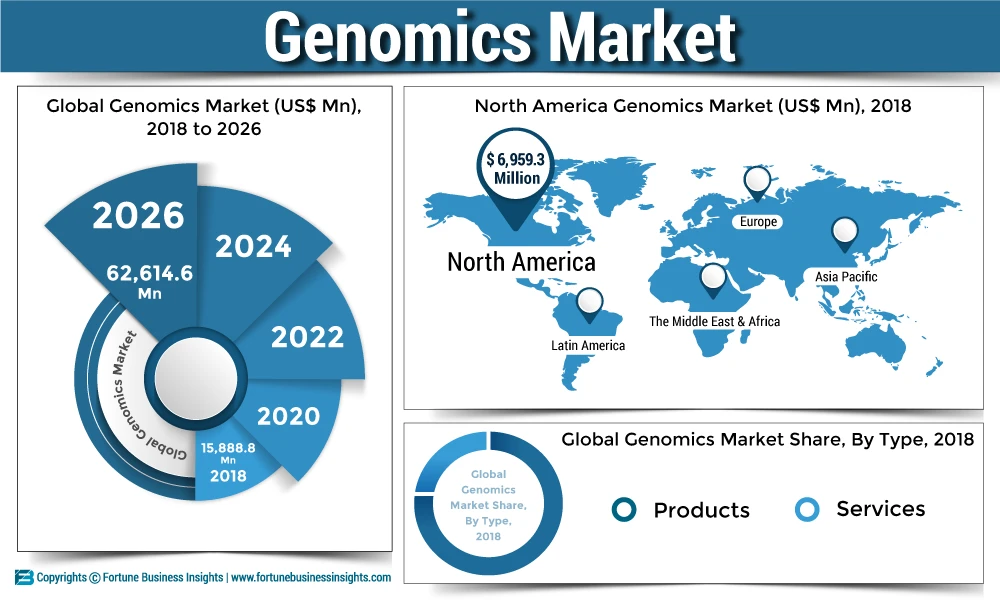 Genomics Market

Global Genomics Market (US$ Mn), 2018 to 2026

2026
62,614.6 Mn
2024
2022
2020
15,888.8 Mn
2018
Global Genomics Market

North America Genomics Market (US$ Mn), 2018

$ 6,959.3 Million
North America
Europe
Asia Pacific
The Middle East & Africa
Latin America

Global Genomics Market Share, By Type, 2018

Global Genomics Market Share, By Type, 2018
Products
Services

Copyrights © Fortune Business Insights | www.fortunebusinessinsights.com